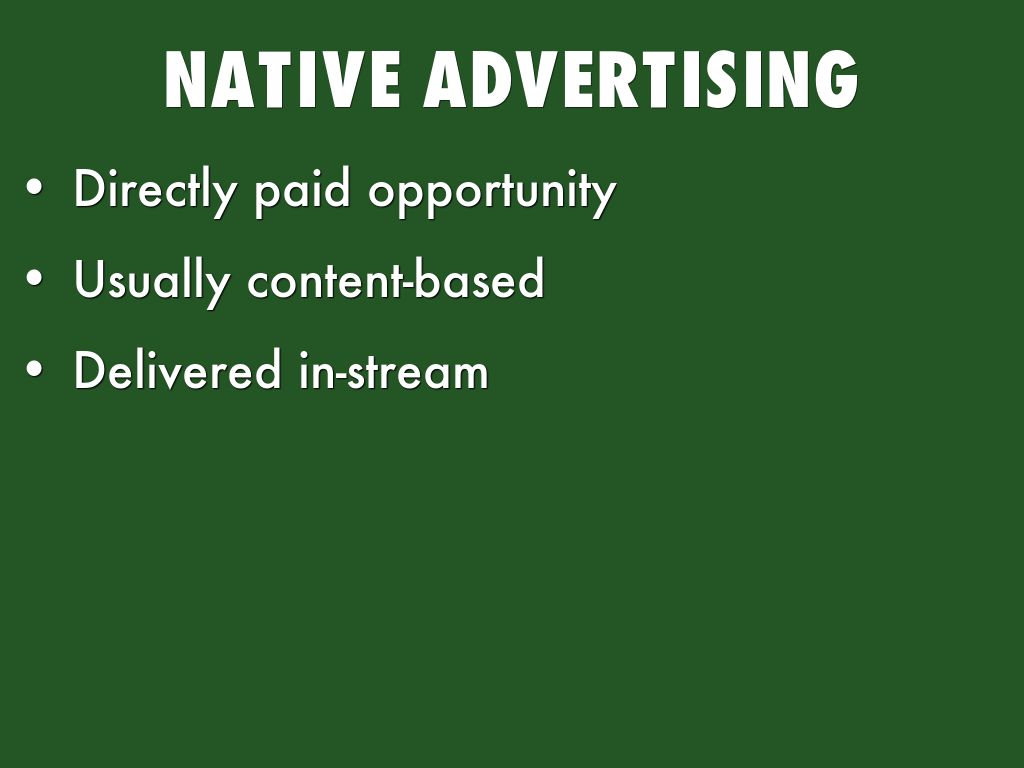 NATIVE ADVERTISING

• Directly paid opportunity
• Usually content-based
• Delivered in-stream